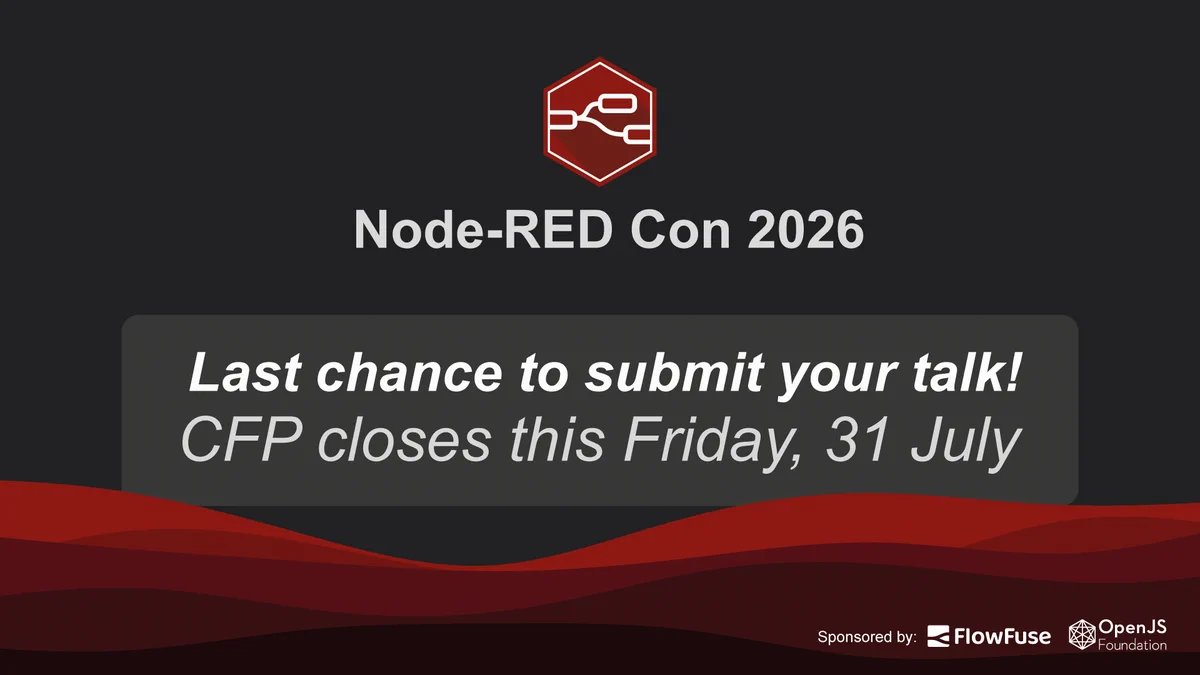 Node-RED Con 2026

Last chance to submit your talk!
CFP closes this Friday, 31 July

Sponsored by: FlowFuse OpenJS Foundation